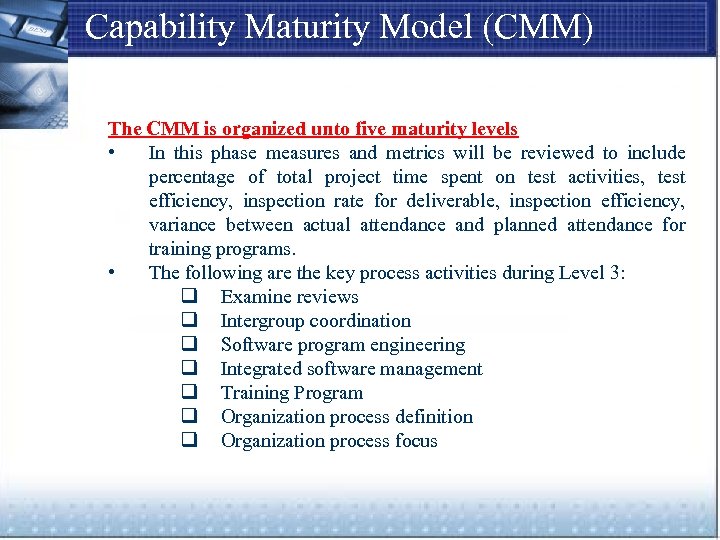 Capability Maturity Model (CMM)

The CMM is organized unto five maturity levels

• In this phase measures and metrics will be reviewed to include percentage of total project time spent on test activities, test efficiency, inspection rate for deliverable, inspection efficiency, variance between actual attendance and planned attendance for training programs.

• The following are the key process activities during Level 3:

❑ Examine reviews
❑ Intergroup coordination
❑ Software program engineering
❑ Integrated software management
❑ Training Program
❑ Organization process definition
❑ Organization process focus